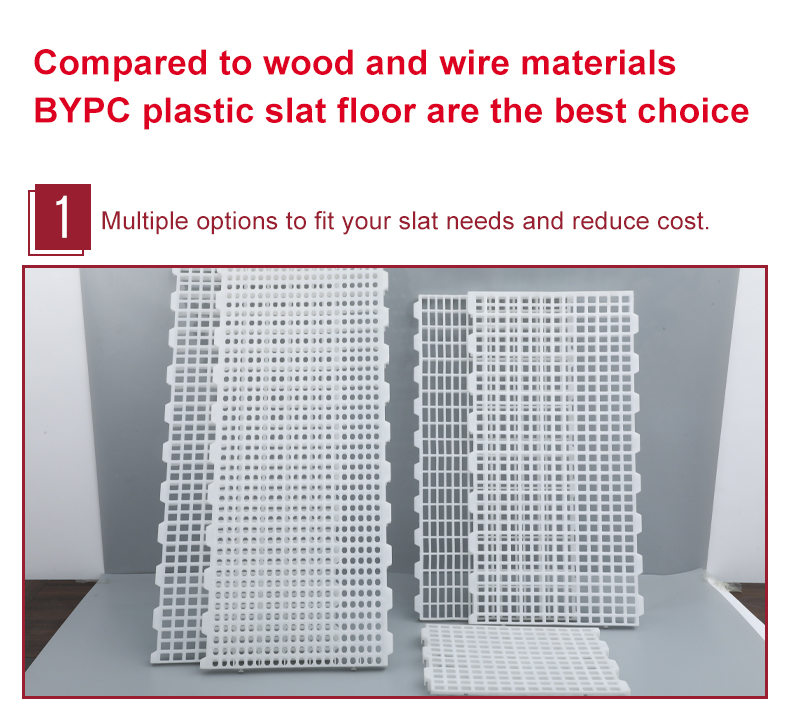 Compared to wood and wire materials
BYPC plastic slat floor are the best choice

1 Multiple options to fit your slat needs and reduce cost.